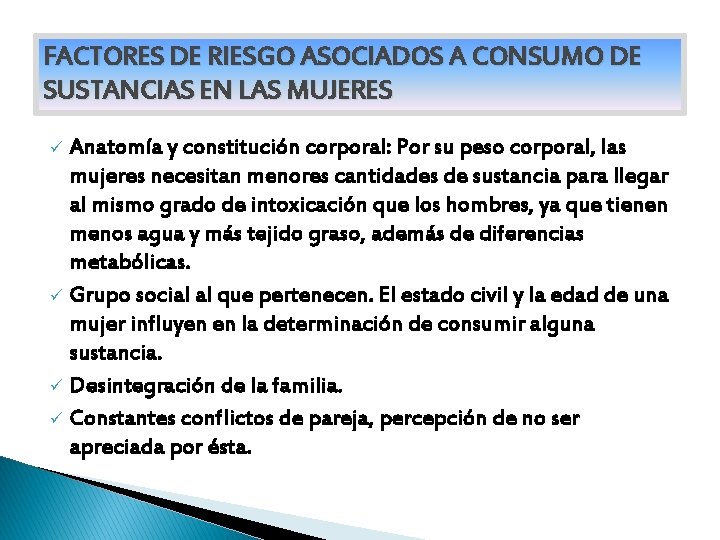 FACTORES DE RIESGO ASOCIADOS A CONSUMO DE SUSTANCIAS EN LAS MUJERES

✓ Anatomía y constitución corporal: Por su peso corporal, las mujeres necesitan menores cantidades de sustancia para llegar al mismo grado de intoxicación que los hombres, ya que tienen menos agua y más tejido graso, además de diferencias metabólicas.

✓ Grupo social al que pertenecen. El estado civil y la edad de una mujer influyen en la determinación de consumir alguna sustancia.

✓ Desintegración de la familia.

✓ Constantes conflictos de pareja, percepción de no ser apreciada por ésta.